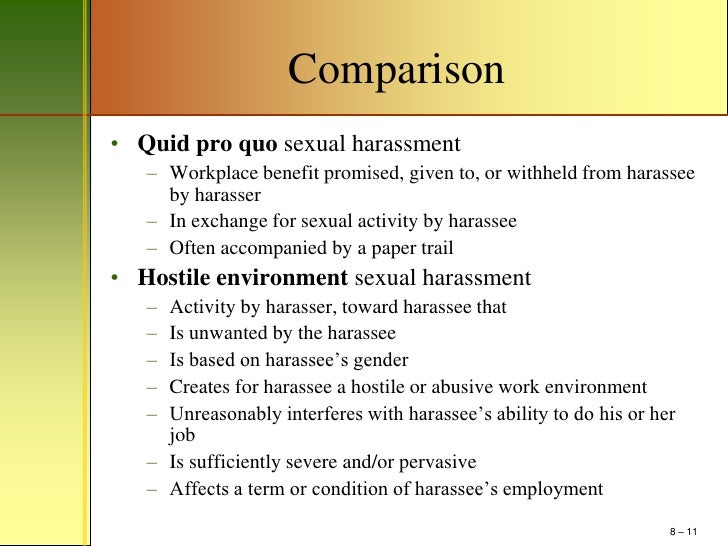 Comparison

• Quid pro quo sexual harassment
– Workplace benefit promised, given to, or withheld from harassee by harasser
– In exchange for sexual activity by harassee
– Often accompanied by a paper trail

• Hostile environment sexual harassment
– Activity by harasser, toward harassee that
– Is unwanted by the harassee
– Is based on harassee’s gender
– Creates for harassee a hostile or abusive work environment
– Unreasonably interferes with harassee’s ability to do his or her job
– Is sufficiently severe and/or pervasive
– Affects a term or condition of harassee’s employment

8 – 11